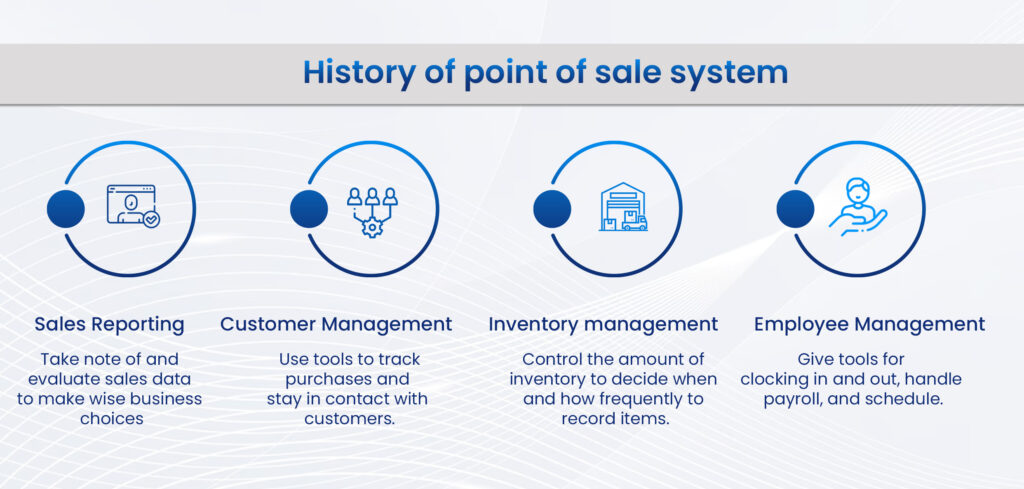 History of point of sale system

Sales Reporting

Take note of and evaluate sales data to make wise business choices

Customer Management

Use tools to track purchases and stay in contact with customers.

Inventory management

Control the amount of inventory to decide when and how frequently to record items.

Employee Management

Give tools for clocking in and out, handle payroll, and schedule.